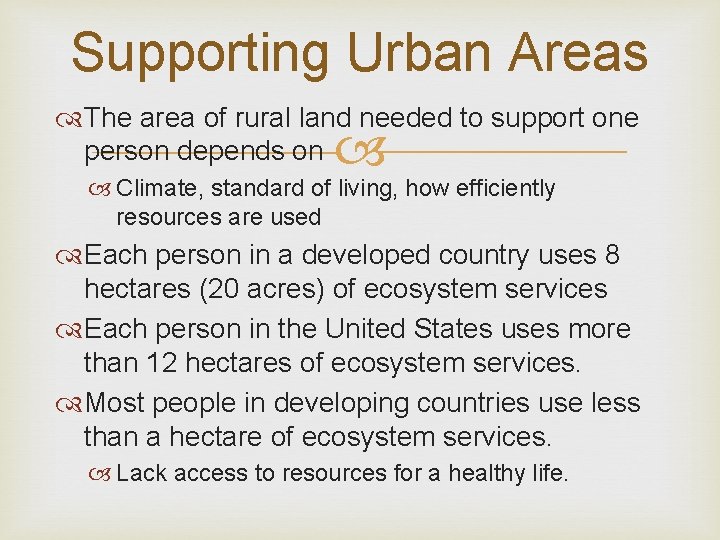 Supporting Urban Areas

The area of rural land needed to support one person depends on

Climate, standard of living, how efficiently resources are used

Each person in a developed country uses 8 hectares (20 acres) of ecosystem services

Each person in the United States uses more than 12 hectares of ecosystem services.

Most people in developing countries use less than a hectare of ecosystem services.

Lack access to resources for a healthy life.